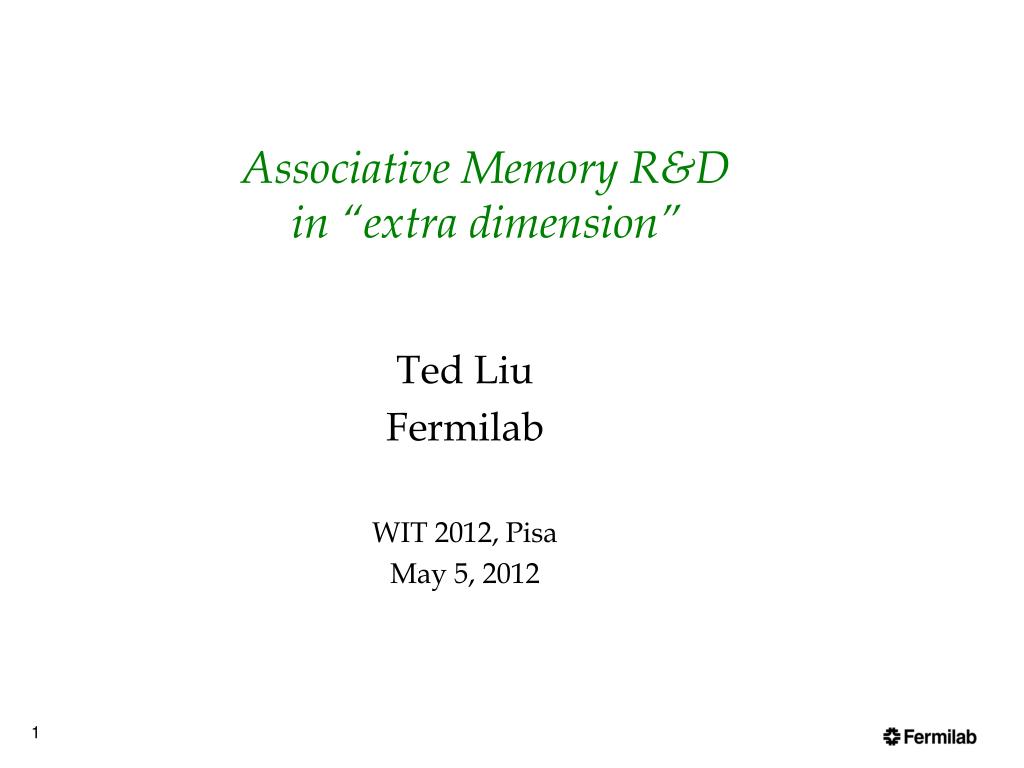 Associative Memory R&D
in “extra dimension”

Ted Liu
Fermilab

WIT 2012, Pisa
May 5, 2012

1

Fermilab